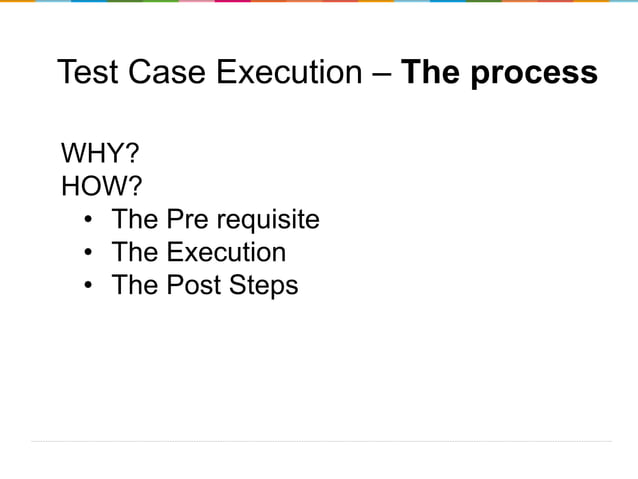 Test Case Execution – The process

WHY?
HOW?
• The Pre requisite
• The Execution
• The Post Steps